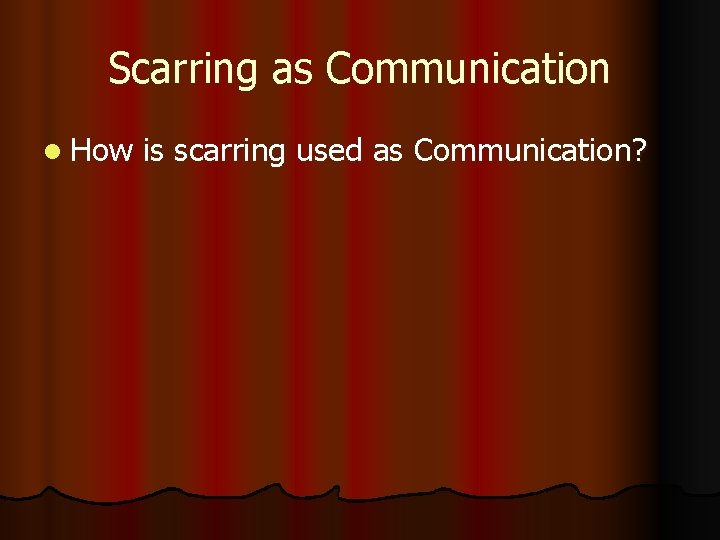 Scarring as Communication

• How is scarring used as Communication?